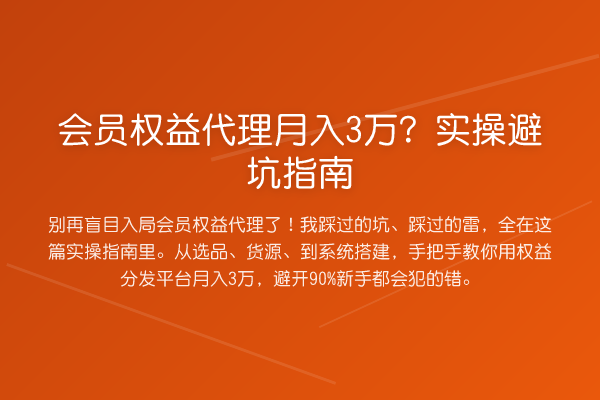 会员权益代理月入3万？实操避坑指南

别再盲目入局会员权益代理了！我踩过的坑、踩过的雷，全在这篇实操指南里。从选品、货源、到系统搭建，手把手教你用权益分发平台月入3万，避开90%新手都会犯的错。